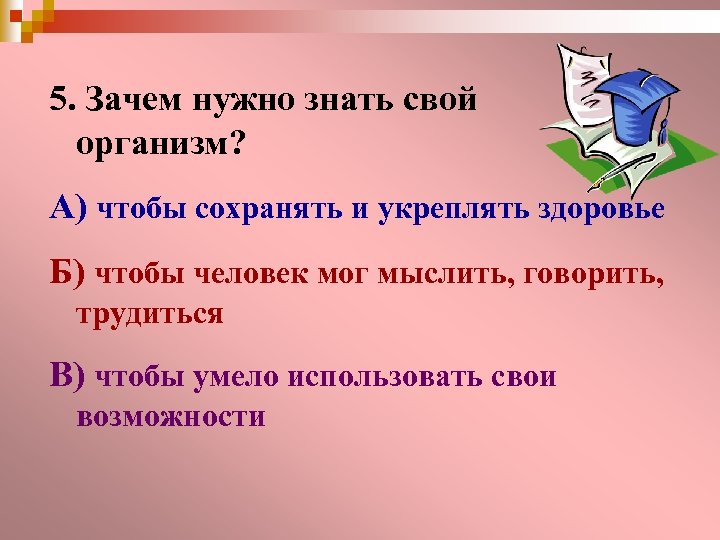 5. Зачем нужно знать свой организм?

А) чтобы сохранять и укреплять здоровье

Б) чтобы человек мог мыслить, говорить, трудиться

В) чтобы умело использовать свои возможности